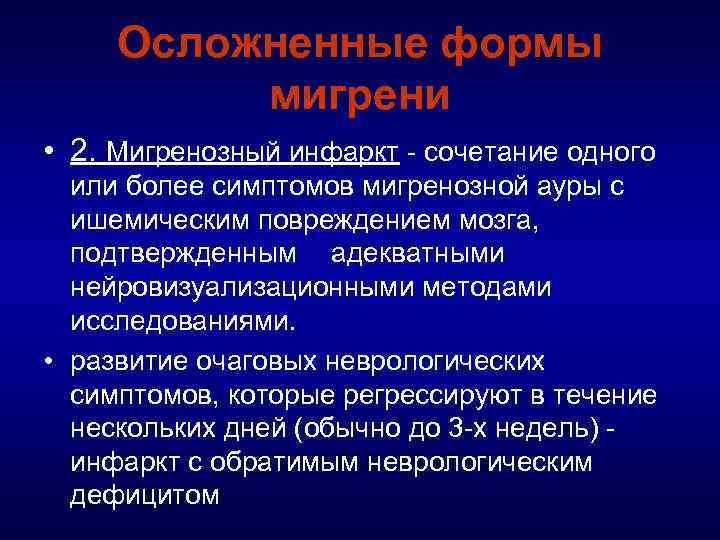 Осложненные формы мигрени

• 2. Мигренозный инфаркт - сочетание одного или более симптомов мигренозной ауры с ишемическим повреждением мозга, подтвержденным адекватными нейровизуализационными методами исследованиями.

• развитие очаговых неврологических симптомов, которые регрессируют в течение нескольких дней (обычно до 3-х недель) - инфаркт с обратимым неврологическим дефицитом